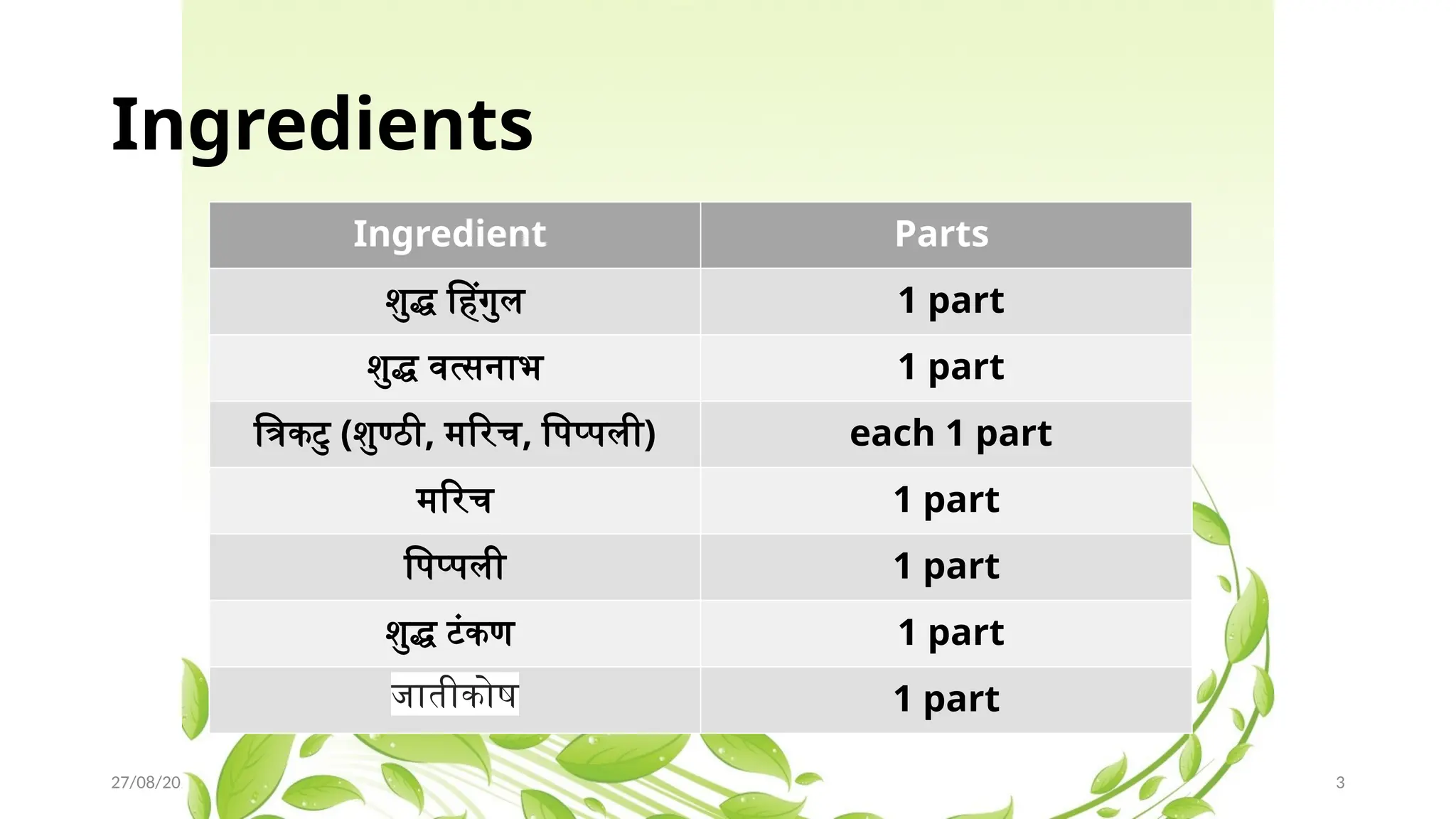 Ingredients

| Ingredient | Parts |
|---|---|
| शुद्ध हिंगुल | 1 part |
| शुद्ध वत्सनाभ | 1 part |
| त्रिकटु (शुण्ठी, मरिच, पिप्पली) | each 1 part |
| मरिच | 1 part |
| पिप्पली | 1 part |
| शुद्ध टंकण | 1 part |
| जातीकोष | 1 part |

27/08/20

3